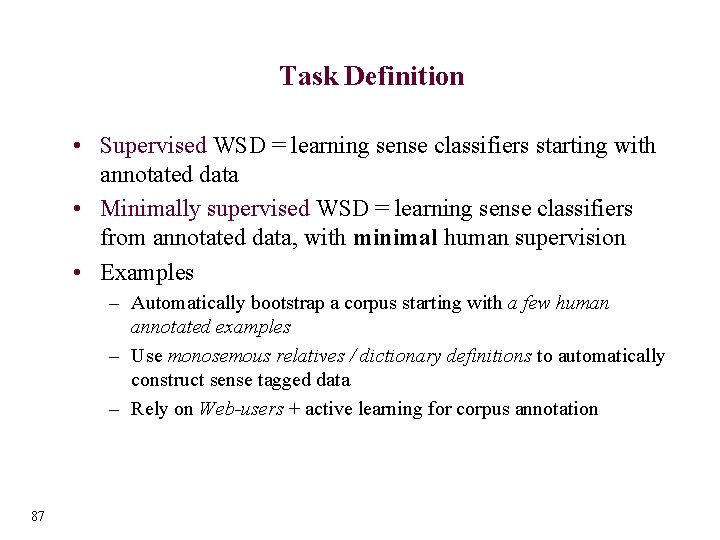 Task Definition

• Supervised WSD = learning sense classifiers starting with annotated data

• Minimally supervised WSD = learning sense classifiers from annotated data, with minimal human supervision

• Examples

– Automatically bootstrap a corpus starting with a few human annotated examples

– Use monosemous relatives / dictionary definitions to automatically construct sense tagged data

– Rely on Web-users + active learning for corpus annotation

87